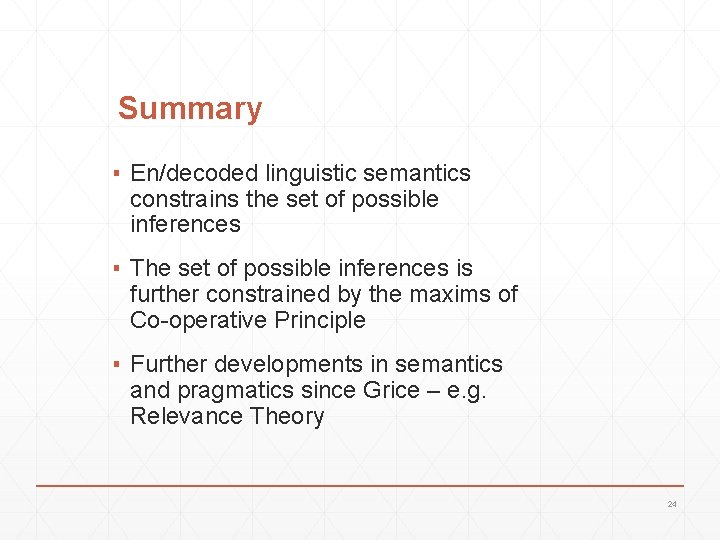 Summary

▪ En/decoded linguistic semantics constrains the set of possible inferences

▪ The set of possible inferences is further constrained by the maxims of Co-operative Principle

▪ Further developments in semantics and pragmatics since Grice – e.g. Relevance Theory

24